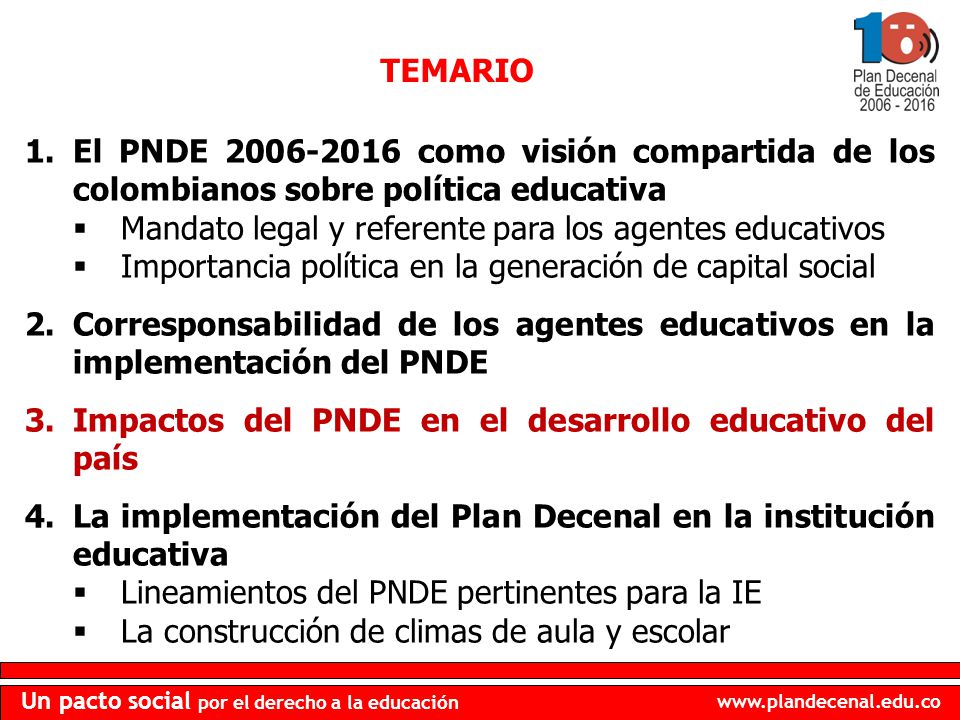 10
Plan Decenal de Educación 2006 - 2016

TEMARIO

1. El PNDE 2006-2016 como visión compartida de los colombianos sobre política educativa
▪ Mandato legal y referente para los agentes educativos
▪ Importancia política en la generación de capital social

2. Corresponsabilidad de los agentes educativos en la implementación del PNDE

3. Impactos del PNDE en el desarrollo educativo del país

4. La implementación del Plan Decenal en la institución educativa
▪ Lineamientos del PNDE pertinentes para la IE
▪ La construcción de climas de aula y escolar

Un pacto social por el derecho a la educación www.plandecenal.edu.co